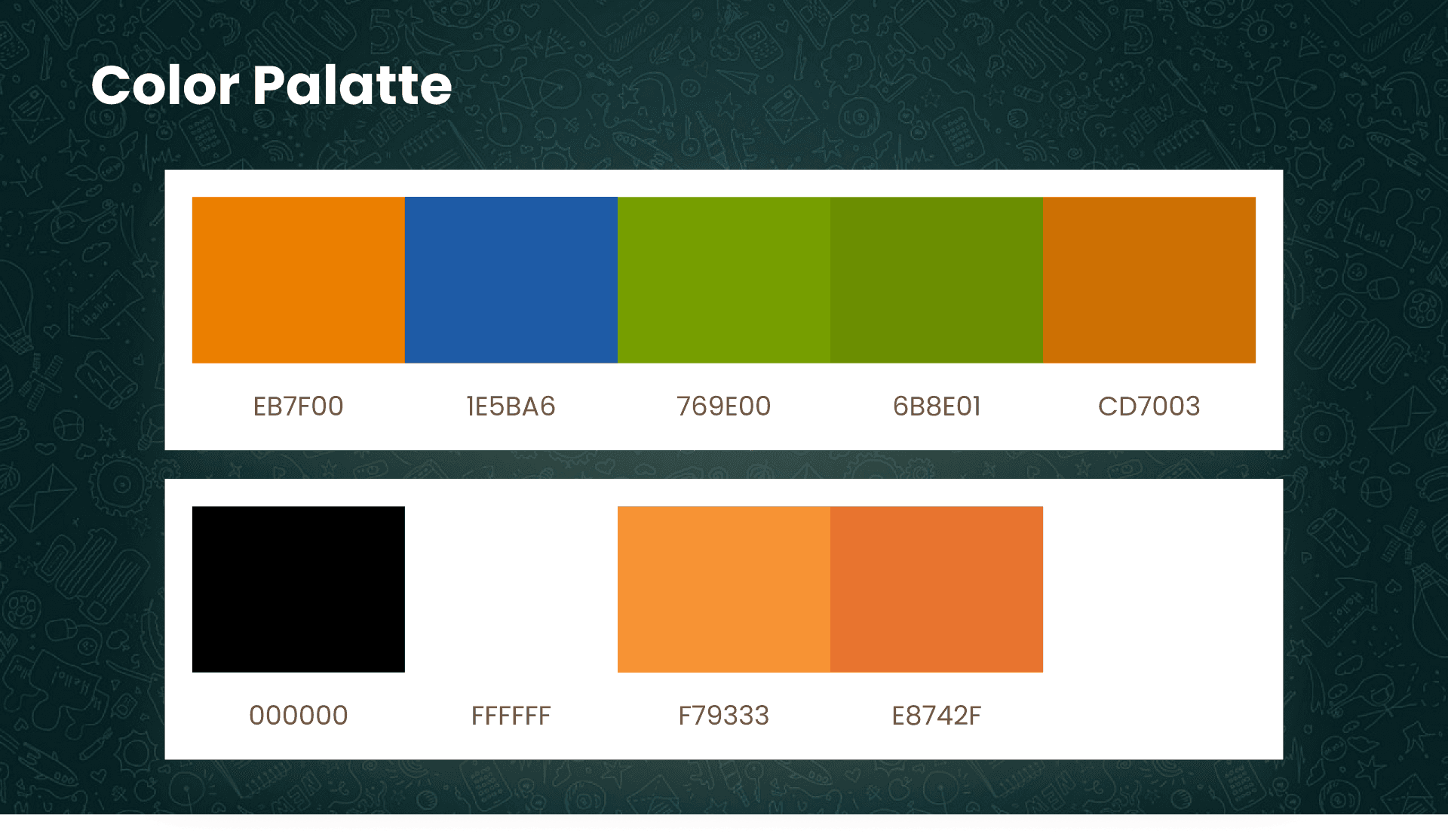 Color Palatte

EB7F00

1E5BA6

769E00

6B8E01

CD7003

000000

FFFFFF

F79333

E8742F